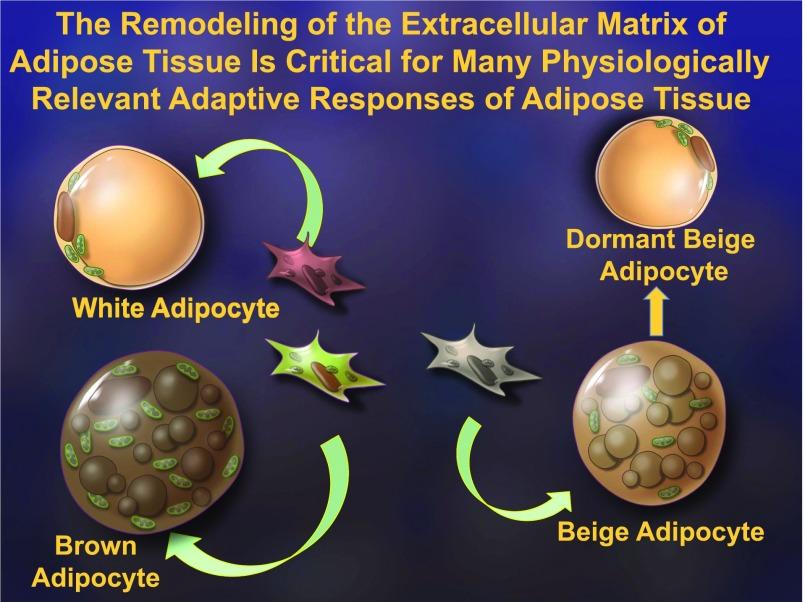 The Remodeling of the Extracellular Matrix of Adipose Tissue Is Critical for Many Physiologically Relevant Adaptive Responses of Adipose Tissue

White Adipocyte

Dormant Beige Adipocyte

Brown Adipocyte

Beige Adipocyte